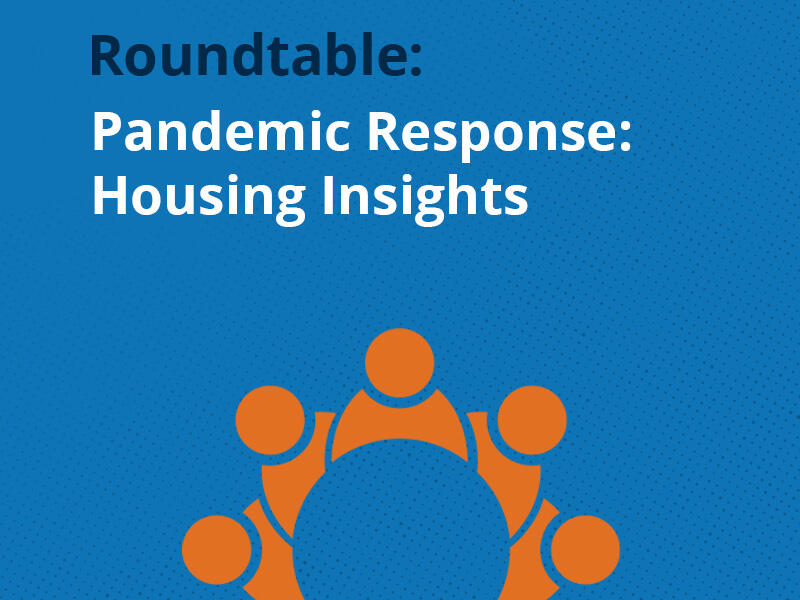 Roundtable:
Pandemic Response: Housing Insights